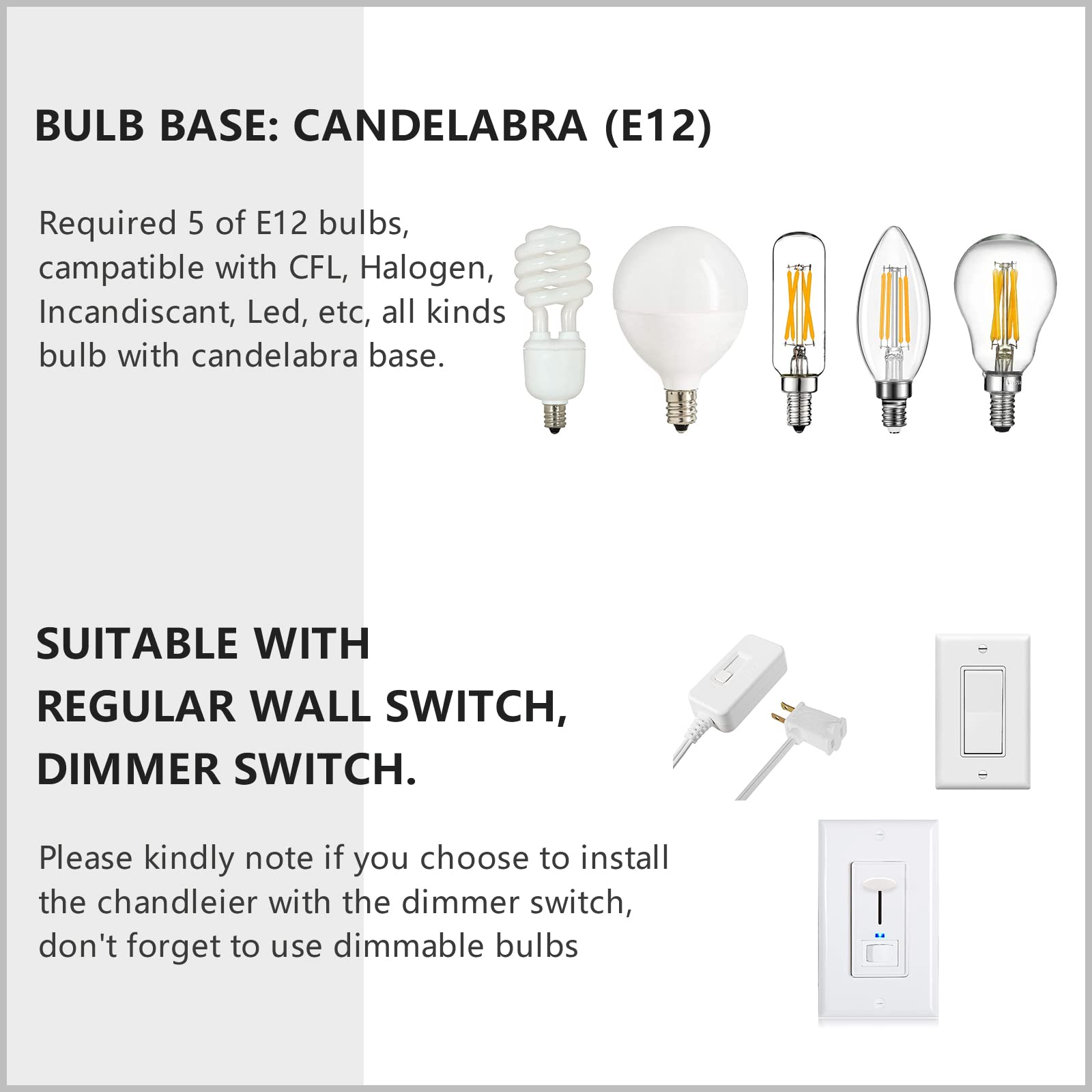 BULB BASE: CANDELABRA (E12)

Required 5 of E12 bulbs, campatible with CFL, Halogen, Incandiscant, Led, etc, all kinds bulb with candelabra base.

SUITABLE WITH REGULAR WALL SWITCH, DIMMER SWITCH.

Please kindly note if you choose to install the chandleier with the dimmer switch, don't forget to use dimmable bulbs